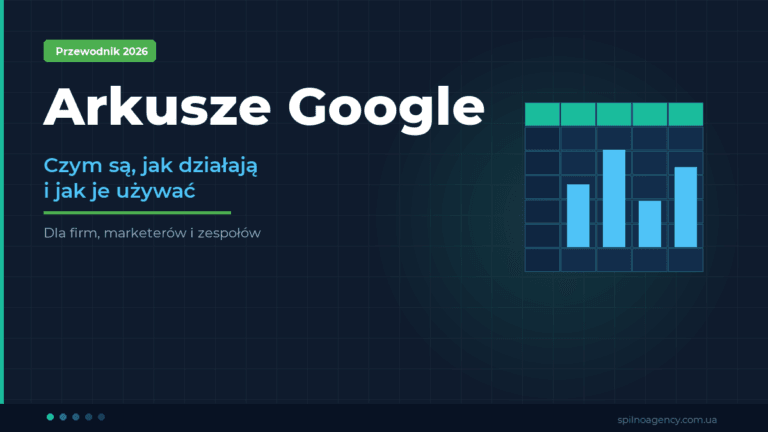 Przewodnik 2026

Arkusze Google

Czym są, jak działają i jak je używać

Dla firm, marketerów i zespołów

spilnoagency.com.ua